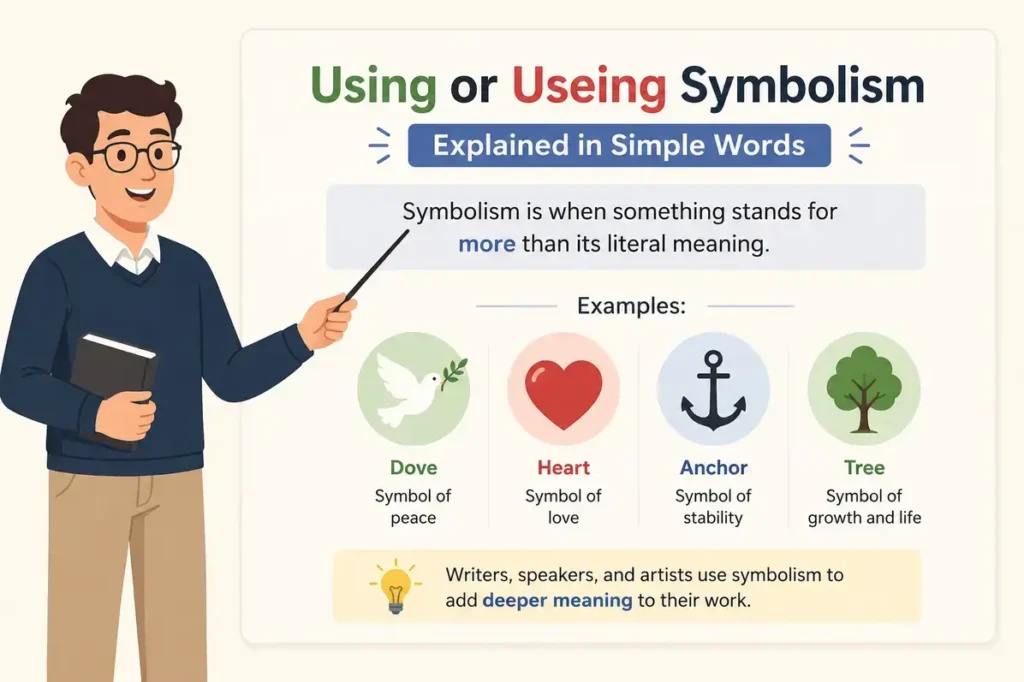 Using or Useing Symbolism

Explained in Simple Words

Symbolism is when something stands for more than its literal meaning.

Examples:

Dove
Symbol of peace

Heart
Symbol of love

Anchor
Symbol of stability

Tree
Symbol of growth and life

Writers, speakers, and artists use symbolism to add deeper meaning to their work.